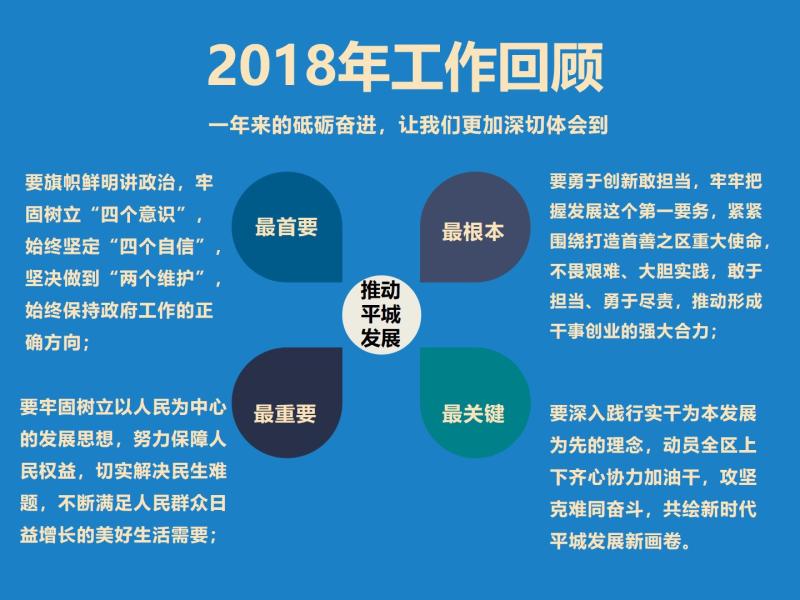 2018年工作回顾

一年来的砥砺奋进，让我们更加深切体会到

要旗帜鲜明讲政治，牢固树立“四个意识”，始终坚定“四个自信”，坚决做到“两个维护”，始终保持政府工作的正确方向；

最首要

最根本

要勇于创新敢担当，牢牢把握发展这个第一要务，紧紧围绕打造首善之区重大使命，不畏艰难、大胆实践，敢于担当、勇于尽责，推动形成干事创业的强大合力；

推动平城发展

要牢固树立以人民为中心的发展思想，努力保障人民权益，切实解决民生难题，不断满足人民群众日益增长的美好生活需要；

最重要

最关键

要深入践行实干为本发展为先的理念，动员全区上下齐心协力加油干，攻坚克难同奋斗，共绘新时代平城发展新画卷。